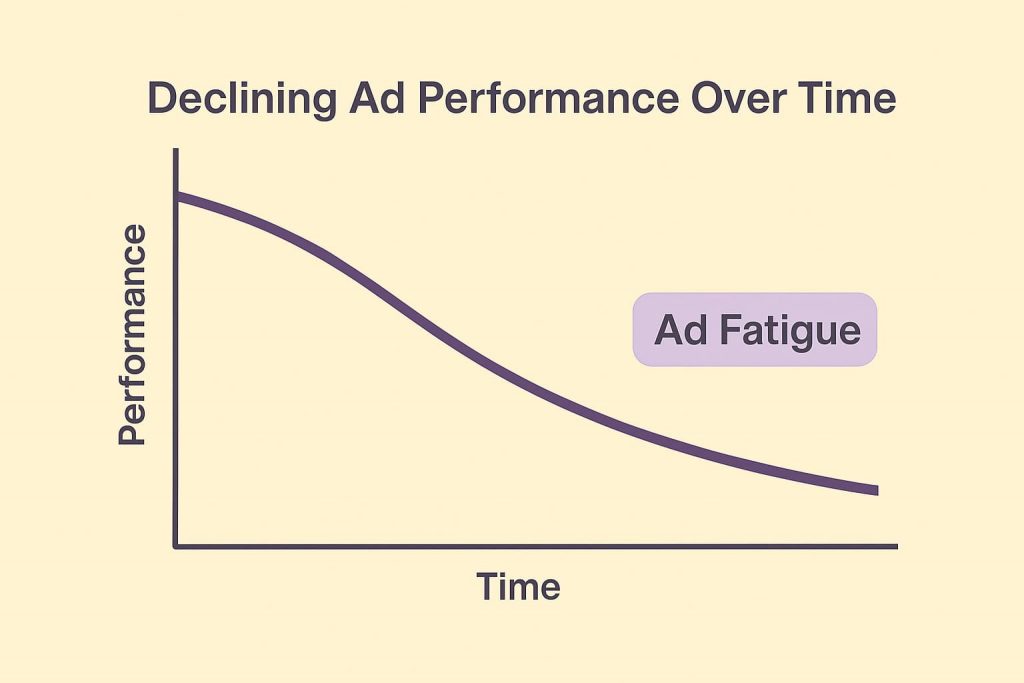 Declining Ad Performance Over Time

Performance

Ad Fatigue

Time